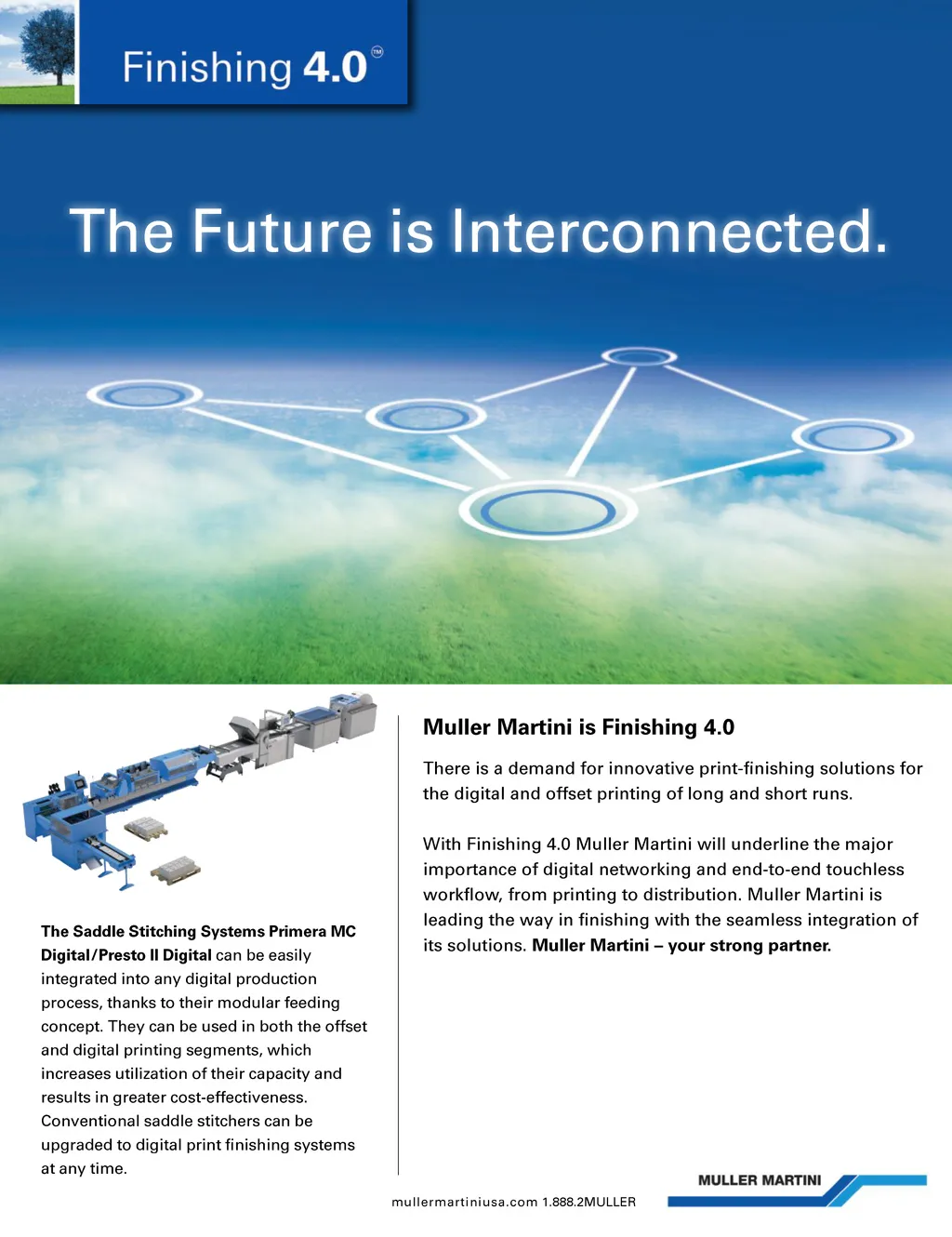 Finishing 4.0™

The Future is Interconnected.

The Saddle Stitching Systems Primera MC Digital/Presto II Digital can be easily integrated into any digital production process, thanks to their modular feeding concept. They can be used in both the offset and digital printing segments, which increases utilization of their capacity and results in greater cost-effectiveness. Conventional saddle stitchers can be upgraded to digital print finishing systems at any time.

Muller Martini is Finishing 4.0

There is a demand for innovative print-finishing solutions for the digital and offset printing of long and short runs.

With Finishing 4.0 Muller Martini will underline the major importance of digital networking and end-to-end touchless workflow, from printing to distribution. Muller Martini is leading the way in finishing with the seamless integration of its solutions. Muller Martini – your strong partner.

mullermartiniusa.com 1.888.2MULLER

MULLER MARTINI